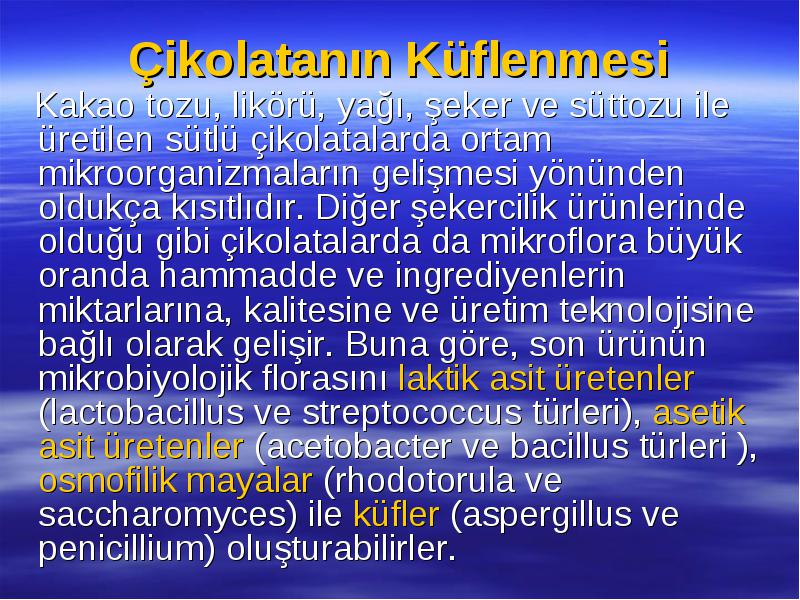 Çikolatanın Küflenmesi

Kakao tozu, likörü, yağı, şeker ve süttozu ile üretilen sütlü çikolatalarda ortam mikroorganizmaların gelişmesi yönünden oldukça kısıtlıdır. Diğer şekercilik ürünlerinde olduğu gibi çikolatalarda da mikroflora büyük oranda hammadde ve ingrediyenlerin miktarlarına, kalitesine ve üretim teknolojisine bağlı olarak gelişir. Buna göre, son ürünün mikrobiyolojik florasını laktik asit üretenler (lactobacillus ve streptococcus türleri), asetik asit üretenler (acetobacter ve bacillus türleri ), osmofilik mayalar (rhodotorula ve saccharomyces) ile küfler (aspergillus ve penicillium) oluşturabilirler.